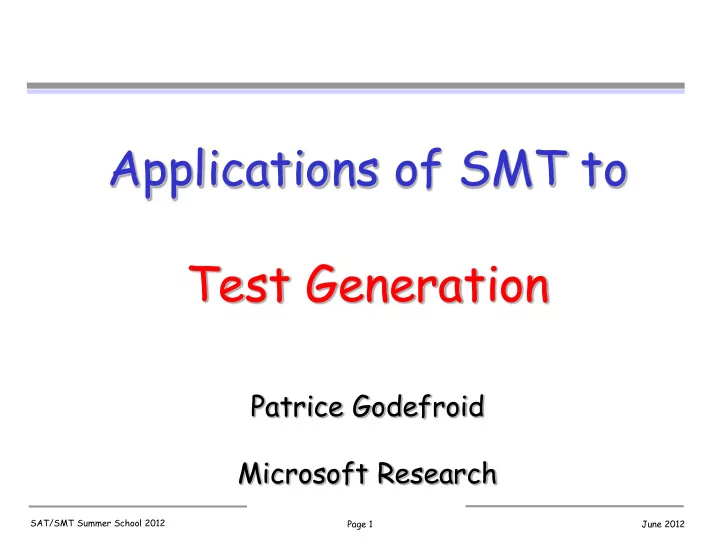 Applications of SMT to

Test Generation

Patrice Godefroid

Microsoft Research

SAT/SMT Summer School 2012

Page 1

June 2012